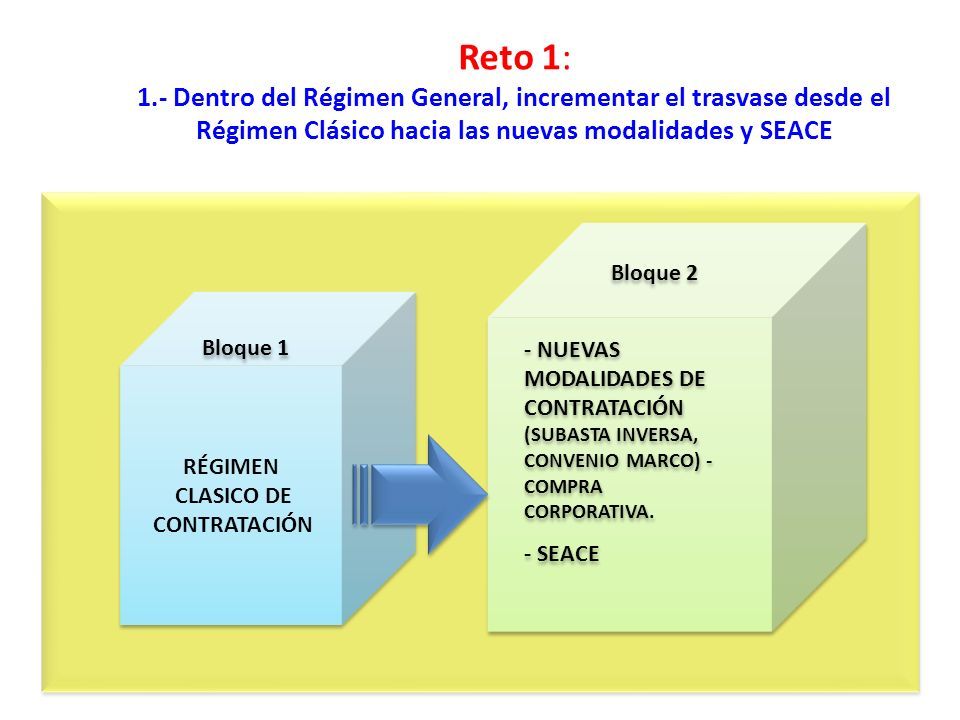 Reto 1:
1.- Dentro del Régimen General, incrementar el trasvase desde el Régimen Clásico hacia las nuevas modalidades y SEACE

Bloque 1

RÉGIMEN CLASICO DE CONTRATACIÓN

Bloque 2

- NUEVAS MODALIDADES DE CONTRATACIÓN (SUBASTA INVERSA, CONVENIO MARCO) - COMPRA CORPORATIVA.

- SEACE